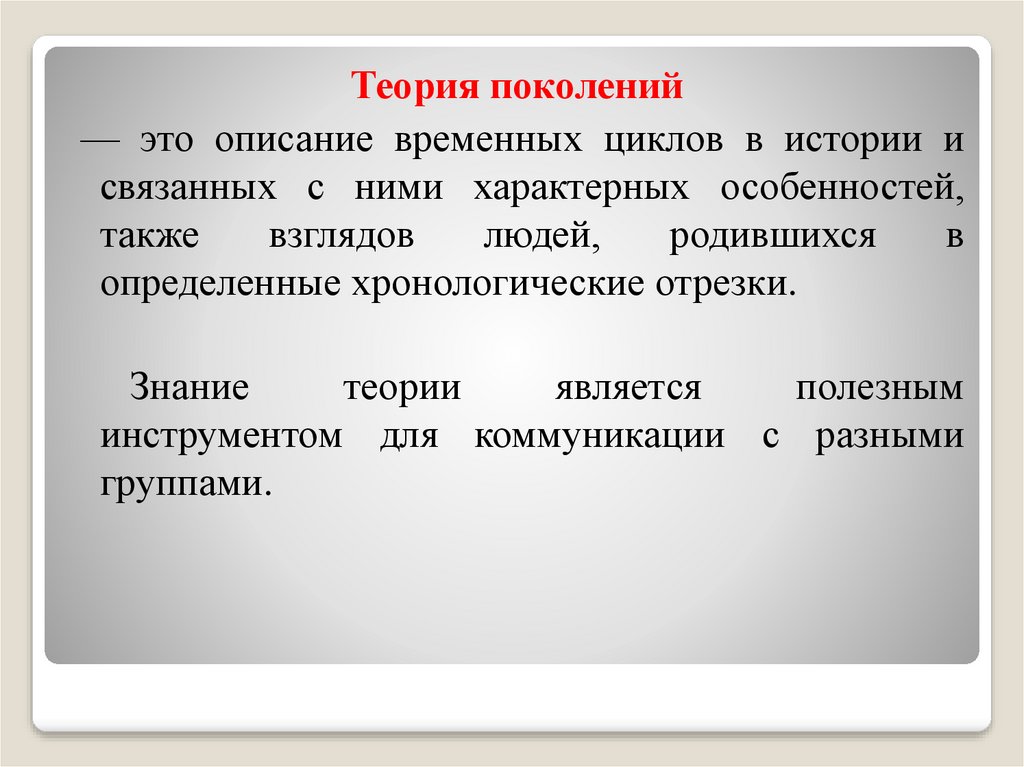 Теория поколений

— это описание временных циклов в истории и связанных с ними характерных особенностей, также взглядов людей, родившихся в определенные хронологические отрезки.

Знание теории является полезным инструментом для коммуникации с разными группами.